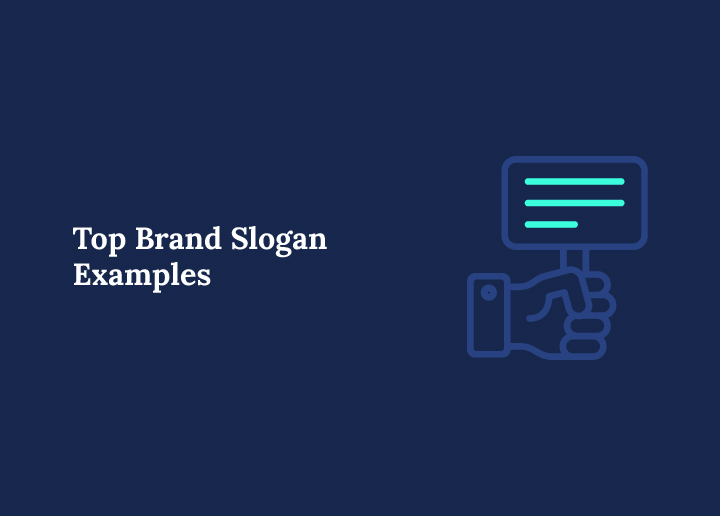 Top Brand Slogan Examples